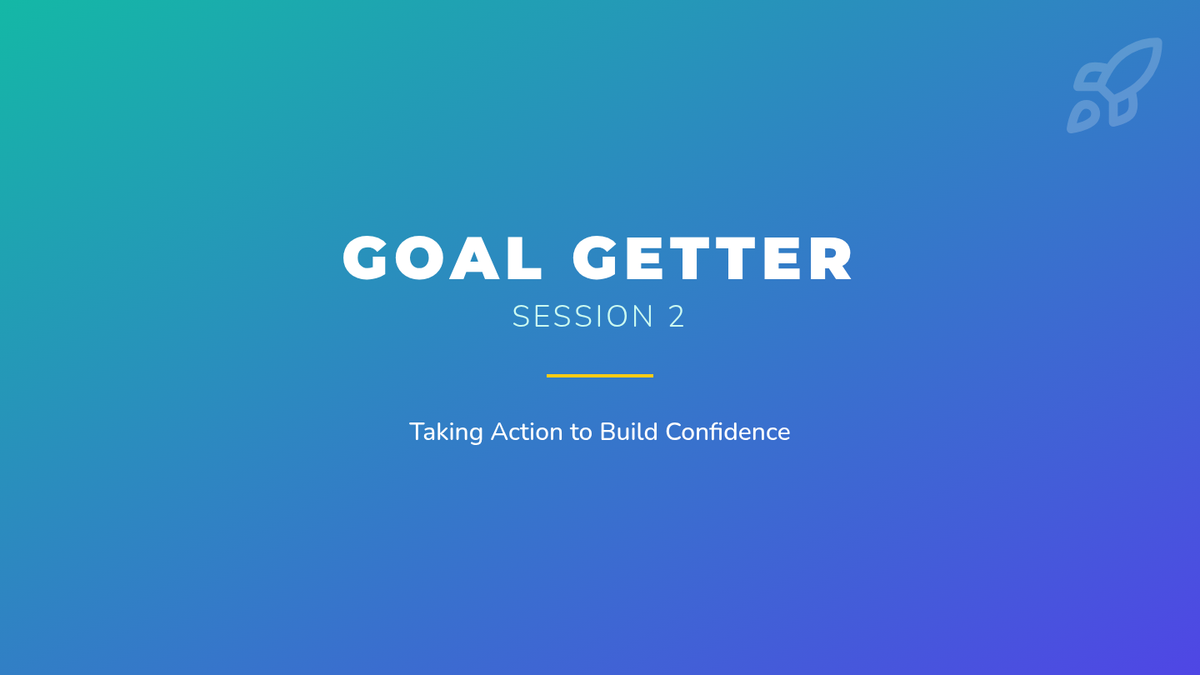 GOAL GETTER
SESSION 2

Taking Action to Build Confidence